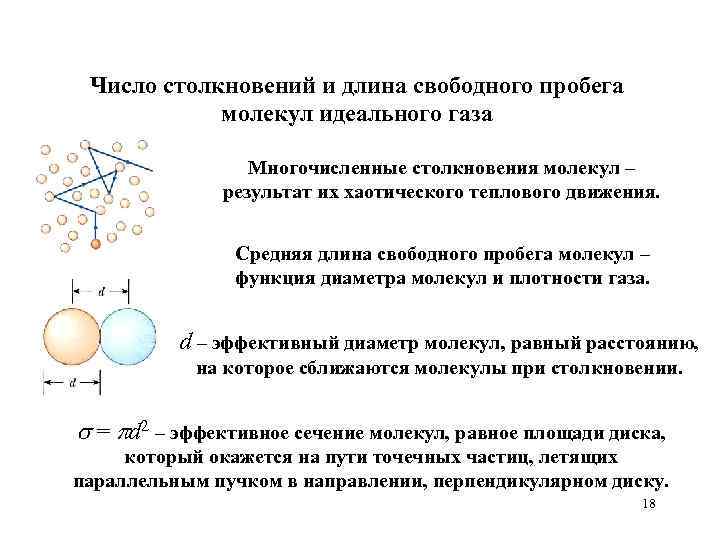 Число столкновений и длина свободного пробега молекул идеального газа

Многочисленные столкновения молекул – результат их хаотического теплового движения.

Средняя длина свободного пробега молекул – функция диаметра молекул и плотности газа.

$d$

$d$

$d$ – эффективный диаметр молекул, равный расстоянию, на которое сближаются молекулы при столкновении.

$\sigma = \pi d^2$ – эффективное сечение молекул, равное площади диска, который окажется на пути точечных частиц, летящих параллельным пучком в направлении, перпендикулярном диску.

18